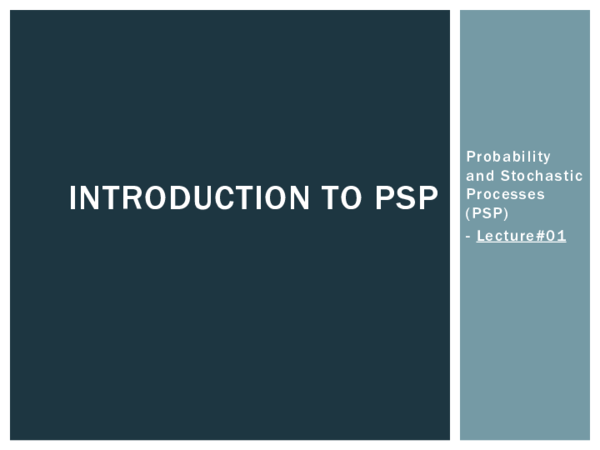 INTRODUCTION TO PSP

Probability and Stochastic Processes (PSP)

- Lecture#01